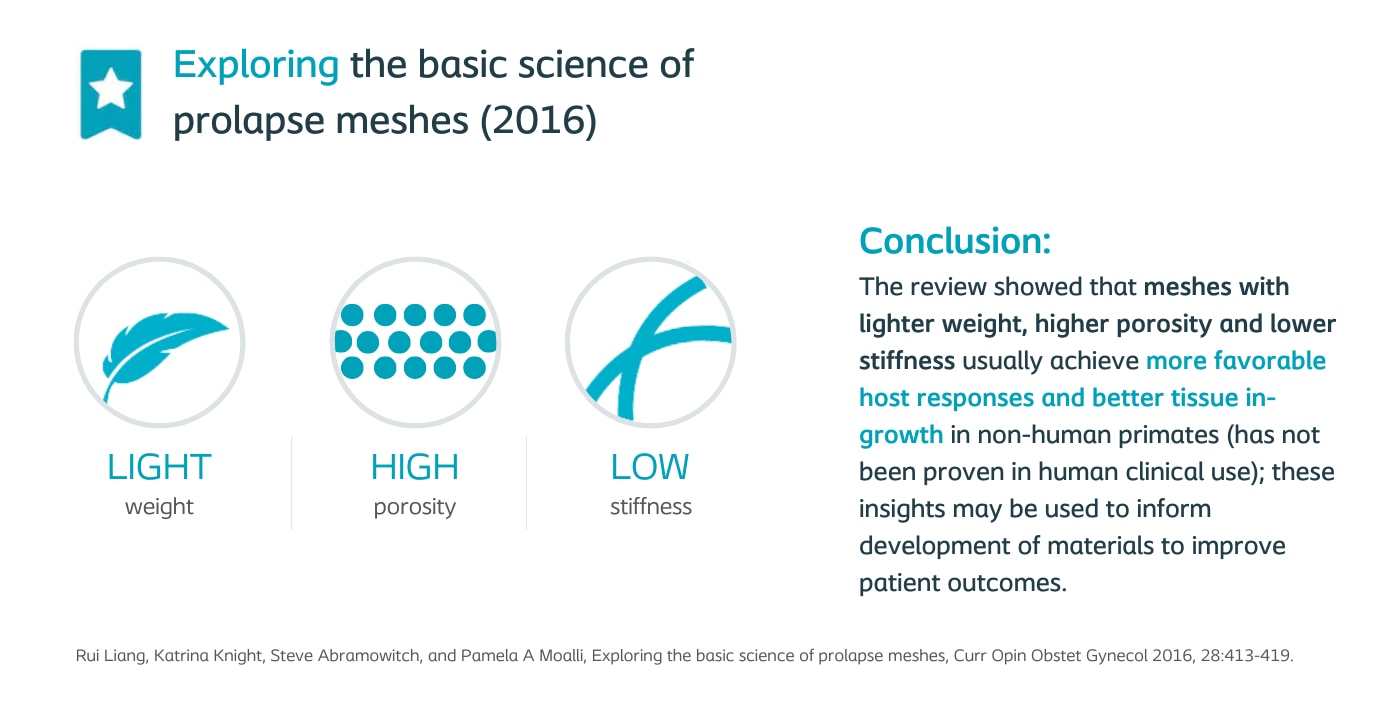 Exploring the basic science of prolapse meshes (2016)

LIGHT
weight

HIGH
porosity

LOW
stiffness

Conclusion:

The review showed that meshes with lighter weight, higher porosity and lower stiffness usually achieve more favorable host responses and better tissue in-growth in non-human primates (has not been proven in human clinical use); these insights may be used to inform development of materials to improve patient outcomes.

Rui Liang, Katrina Knight, Steve Abramowitch, and Pamela A Moalli, Exploring the basic science of prolapse meshes, Curr Opin Obstet Gynecol 2016, 28:413-419.